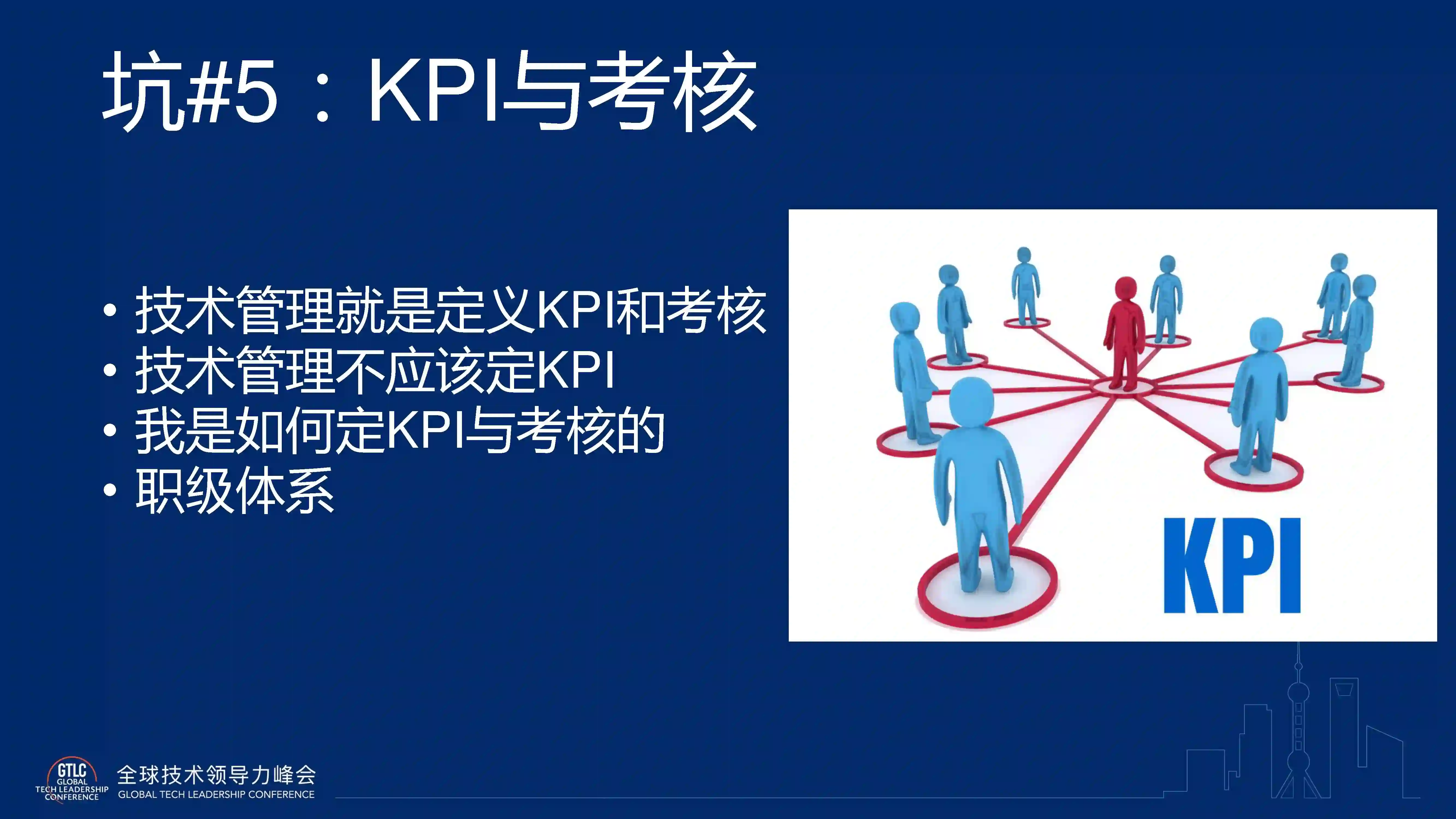 坑#5：KPI与考核

• 技术管理就是定义KPI和考核
• 技术管理不应该定KPI
• 我是如何定KPI与考核的
• 职级体系

KPI

GTLC GLOBAL TECH LEADERSHIP CONFERENCE
全球技术领导力峰会
GLOBAL TECH LEADERSHIP CONFERENCE